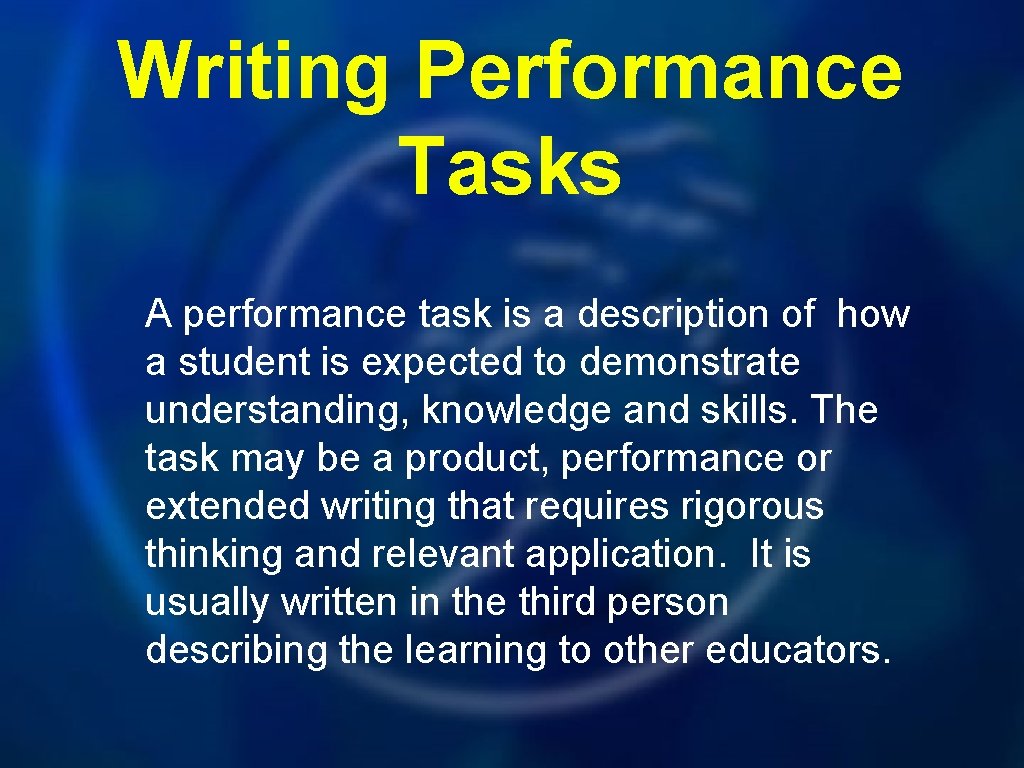 Writing Performance Tasks

A performance task is a description of how a student is expected to demonstrate understanding, knowledge and skills. The task may be a product, performance or extended writing that requires rigorous thinking and relevant application. It is usually written in the third person describing the learning to other educators.